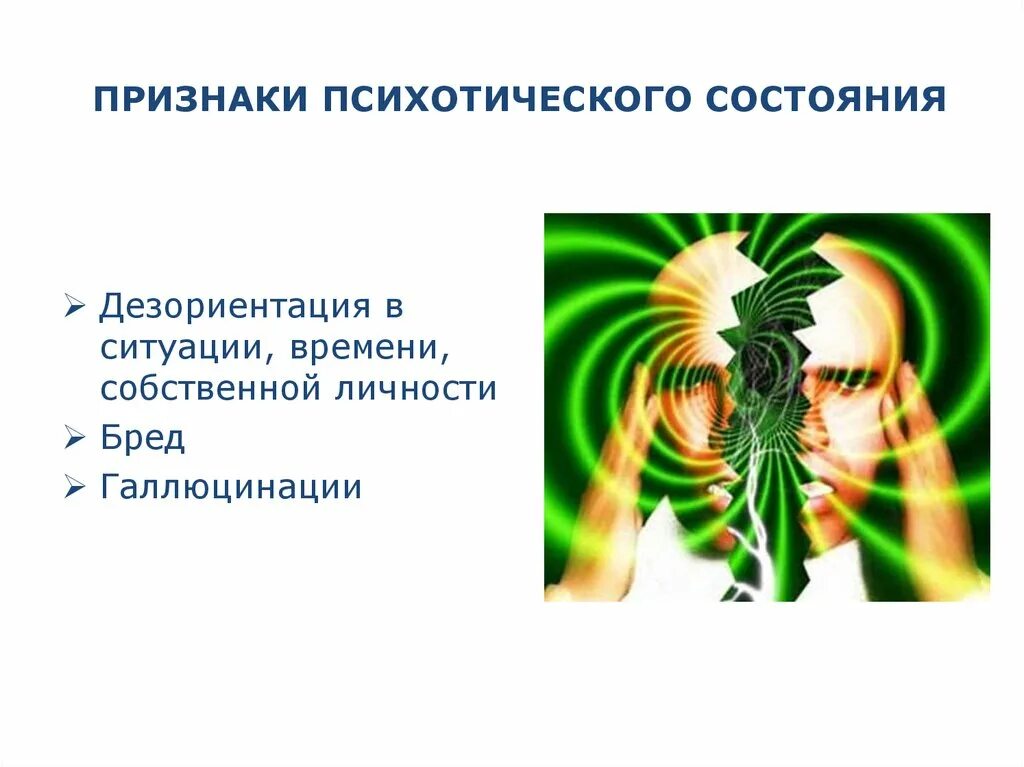 ПРИЗНАКИ ПСИХОТИЧЕСКОГО СОСТОЯНИЯ

➢ Дезориентация в ситуации, времени, собственной личности
➢ Бред
➢ Галлюцинации